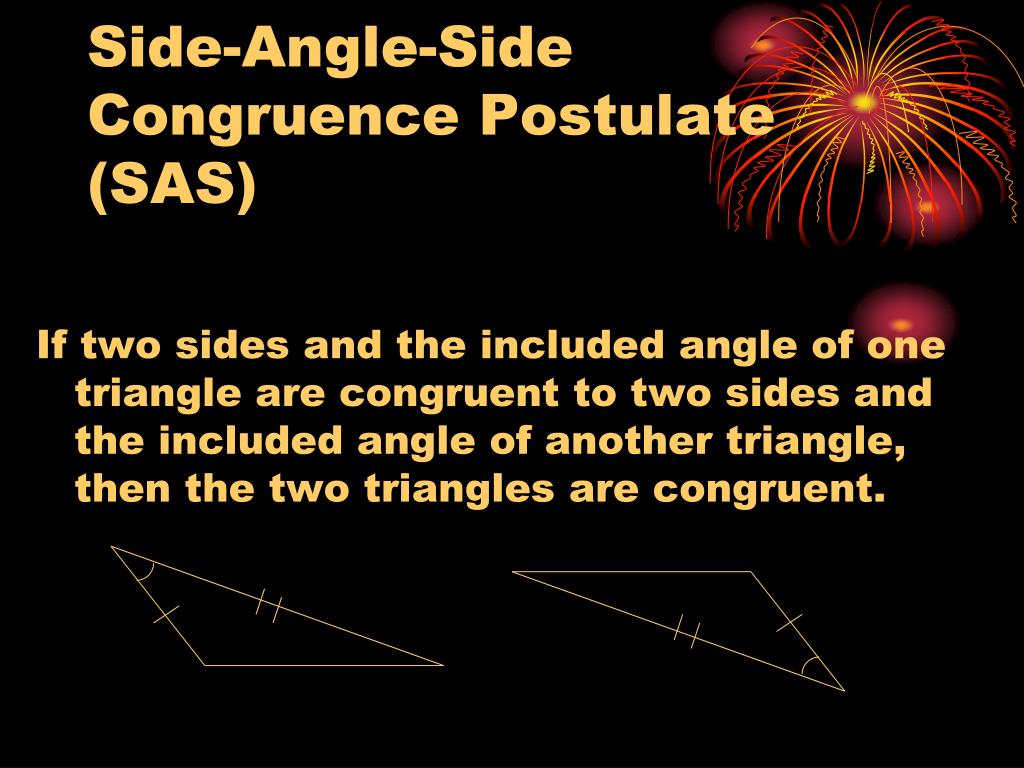 Side-Angle-Side Congruence Postulate (SAS)

If two sides and the included angle of one triangle are congruent to two sides and the included angle of another triangle, then the two triangles are congruent.